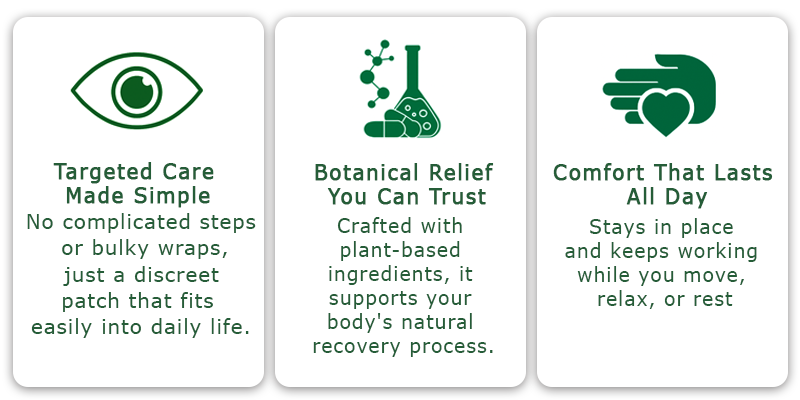 Targeted Care Made Simple

No complicated steps or bulky wraps, just a discreet patch that fits easily into daily life.

Botanical Relief You Can Trust

Crafted with plant-based ingredients, it supports your body's natural recovery process.

Comfort That Lasts All Day

Stays in place and keeps working while you move, relax, or rest